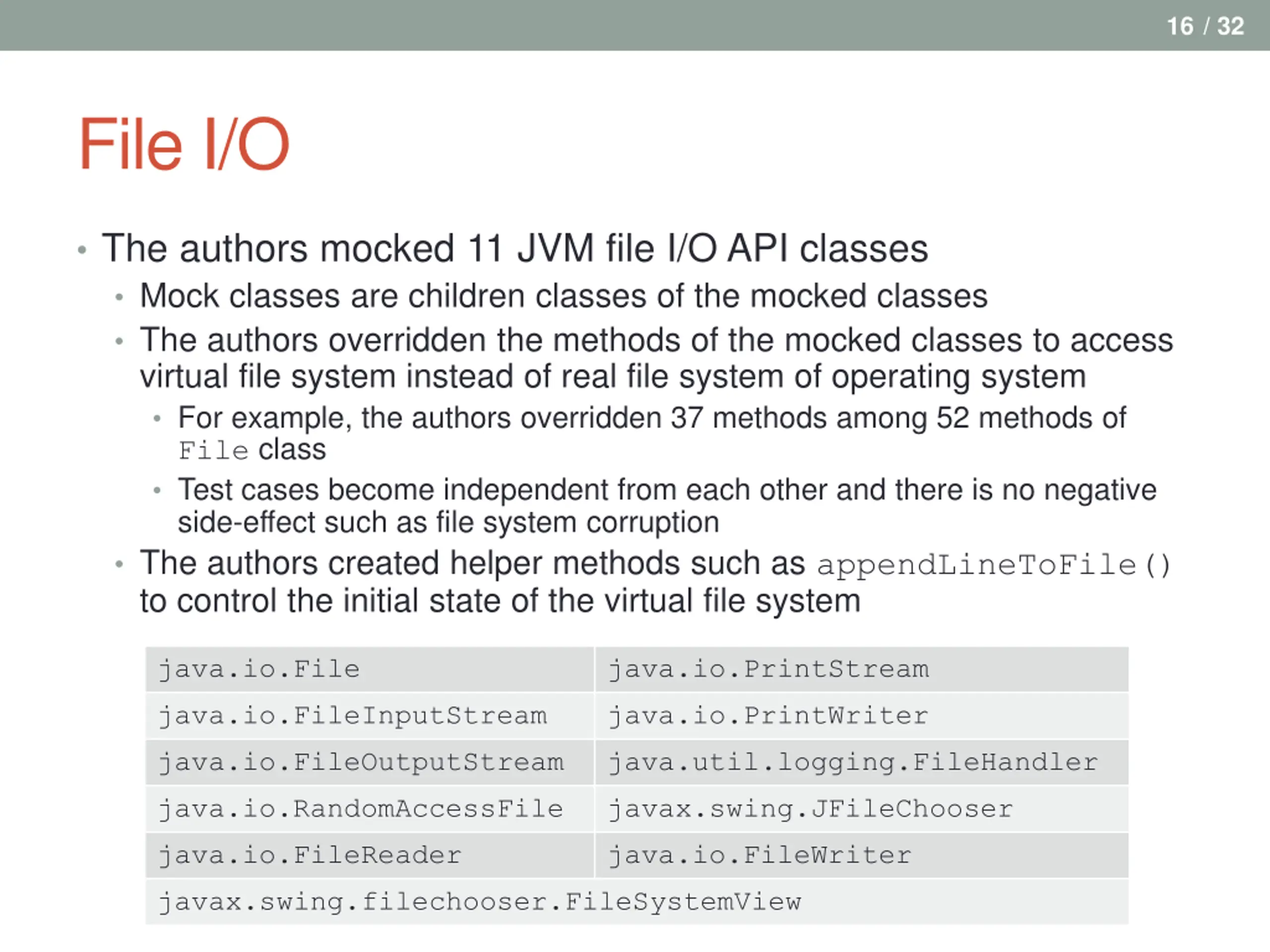 16 / 32

File I/O

• The authors mocked 11 JVM file I/O API classes
  • Mock classes are children classes of the mocked classes
  • The authors overridden the methods of the mocked classes to access virtual file system instead of real file system of operating system
    • For example, the authors overridden 37 methods among 52 methods of File class
    • Test cases become independent from each other and there is no negative side-effect such as file system corruption
  • The authors created helper methods such as appendLineToFile() to control the initial state of the virtual file system

| java.io.File | java.io.PrintStream |
|---|---|
| java.io.FileInputStream | java.io.PrintWriter |
| java.io.FileOutputStream | java.util.logging.FileHandler |
| java.io.RandomAccessFile | javax.swing.JFileChooser |
| java.io.FileReader | java.io.FileWriter |
| javax.swing.filechooser.FileSystemView | |